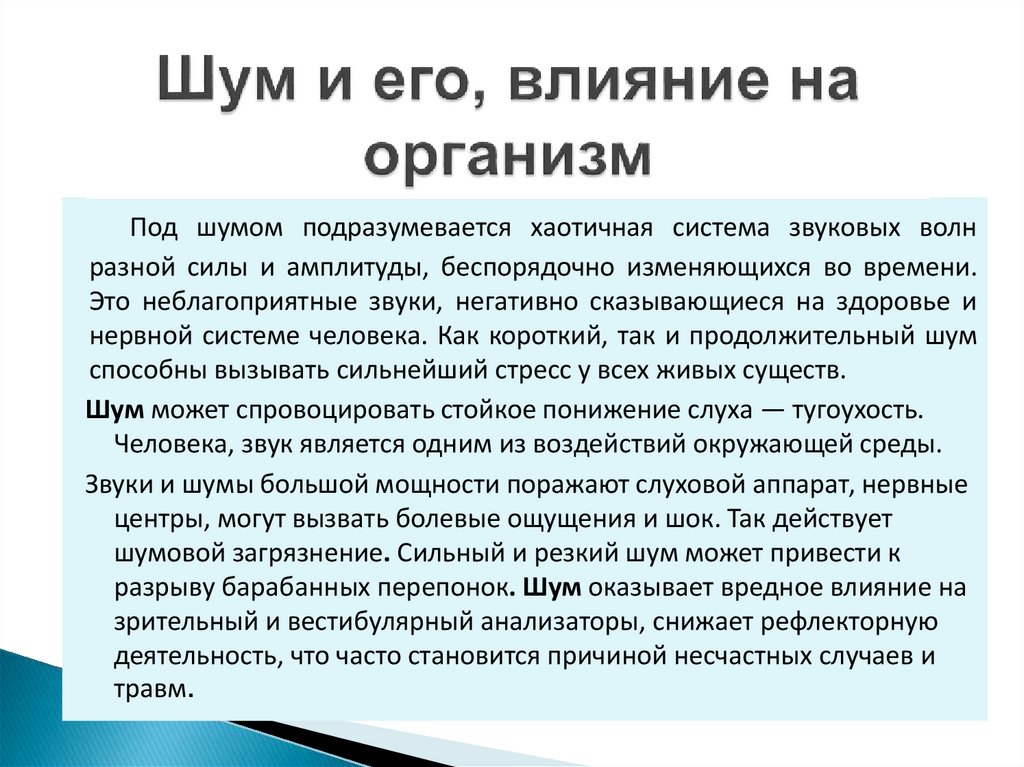 Шум и его, влияние на организм

Под шумом подразумевается хаотичная система звуковых волн разной силы и амплитуды, беспорядочно изменяющихся во времени. Это неблагоприятные звуки, негативно сказывающиеся на здоровье и нервной системе человека. Как короткий, так и продолжительный шум способны вызывать сильнейший стресс у всех живых существ.

Шум может спровоцировать стойкое понижение слуха — тугоухость. Человека, звук является одним из воздействий окружающей среды.

Звуки и шумы большой мощности поражают слуховой аппарат, нервные центры, могут вызвать болевые ощущения и шок. Так действует шумовой загрязнение. Сильный и резкий шум может привести к разрыву барабанных перепонок. Шум оказывает вредное влияние на зрительный и вестибулярный анализаторы, снижает рефлекторную деятельность, что часто становится причиной несчастных случаев и травм.